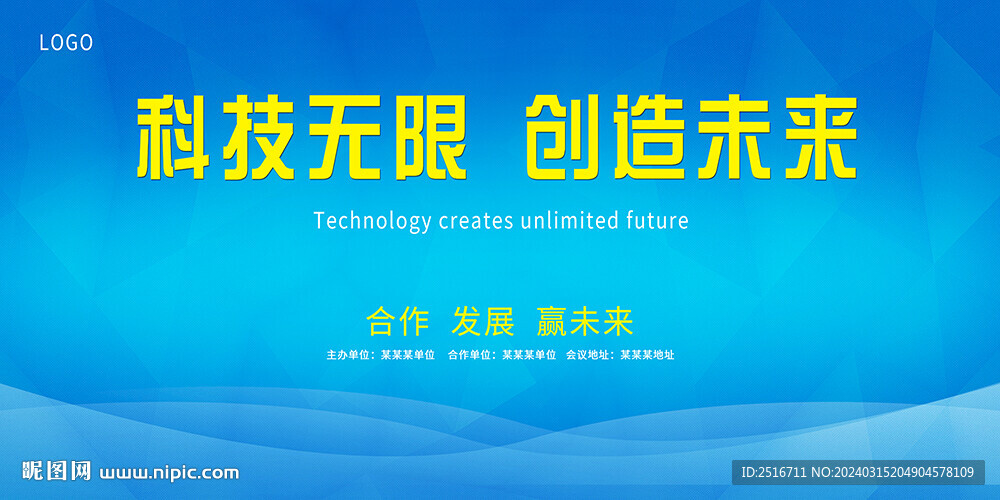 LOGO

科技无限 创造未来

Technology creates unlimited future

合作 发展 赢未来

主办单位：某某某单位 合作单位：某某某单位 会议地址：某某某地址

昵图网 www.nipic.com

ID:2516711 NO:20240315204904578109